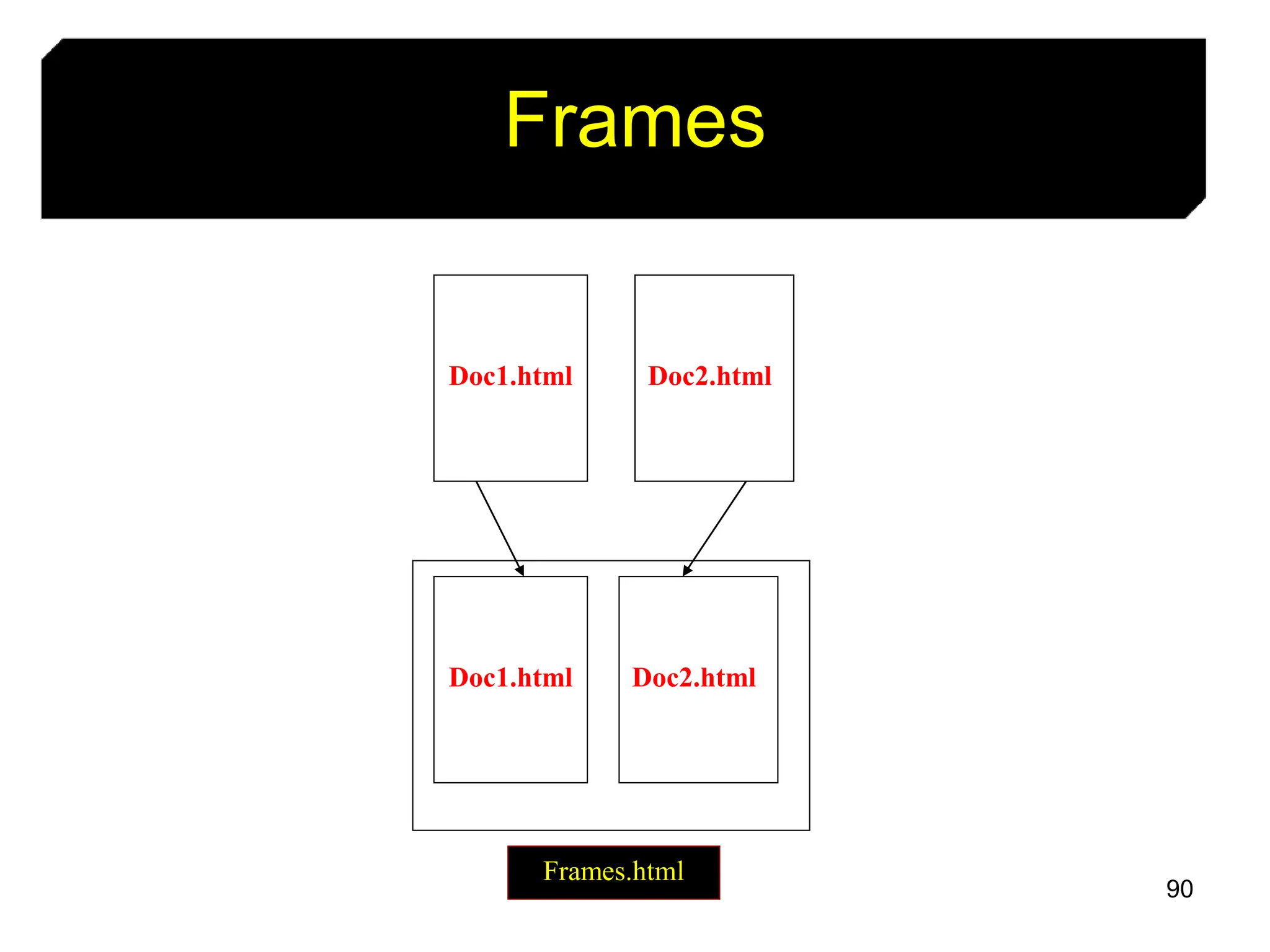 Frames

Doc1.html

Doc2.html

Doc1.html

Doc2.html

Frames.html

90